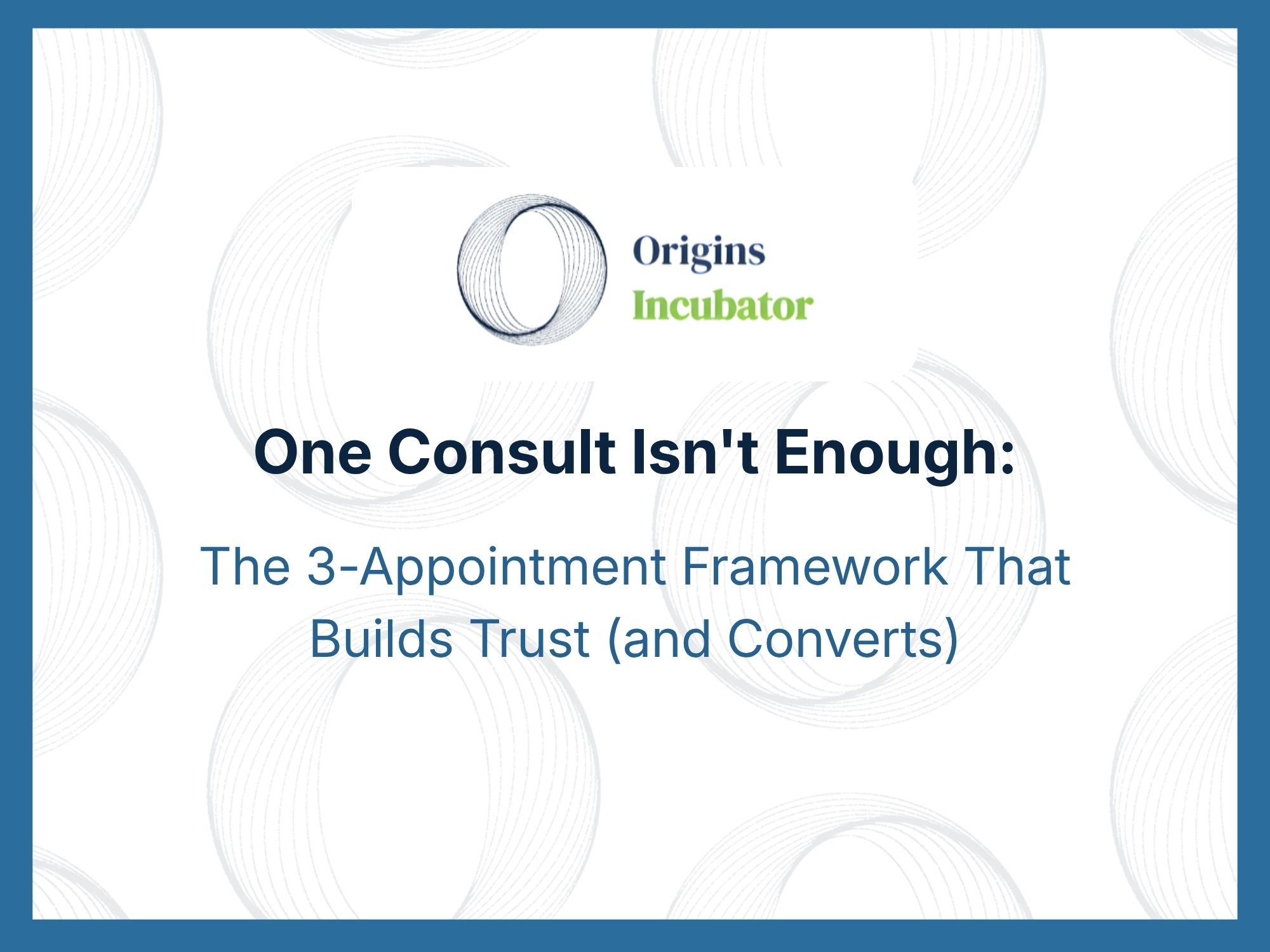 Origins
Incubator

One Consult Isn't Enough:

The 3-Appointment Framework That Builds Trust (and Converts)